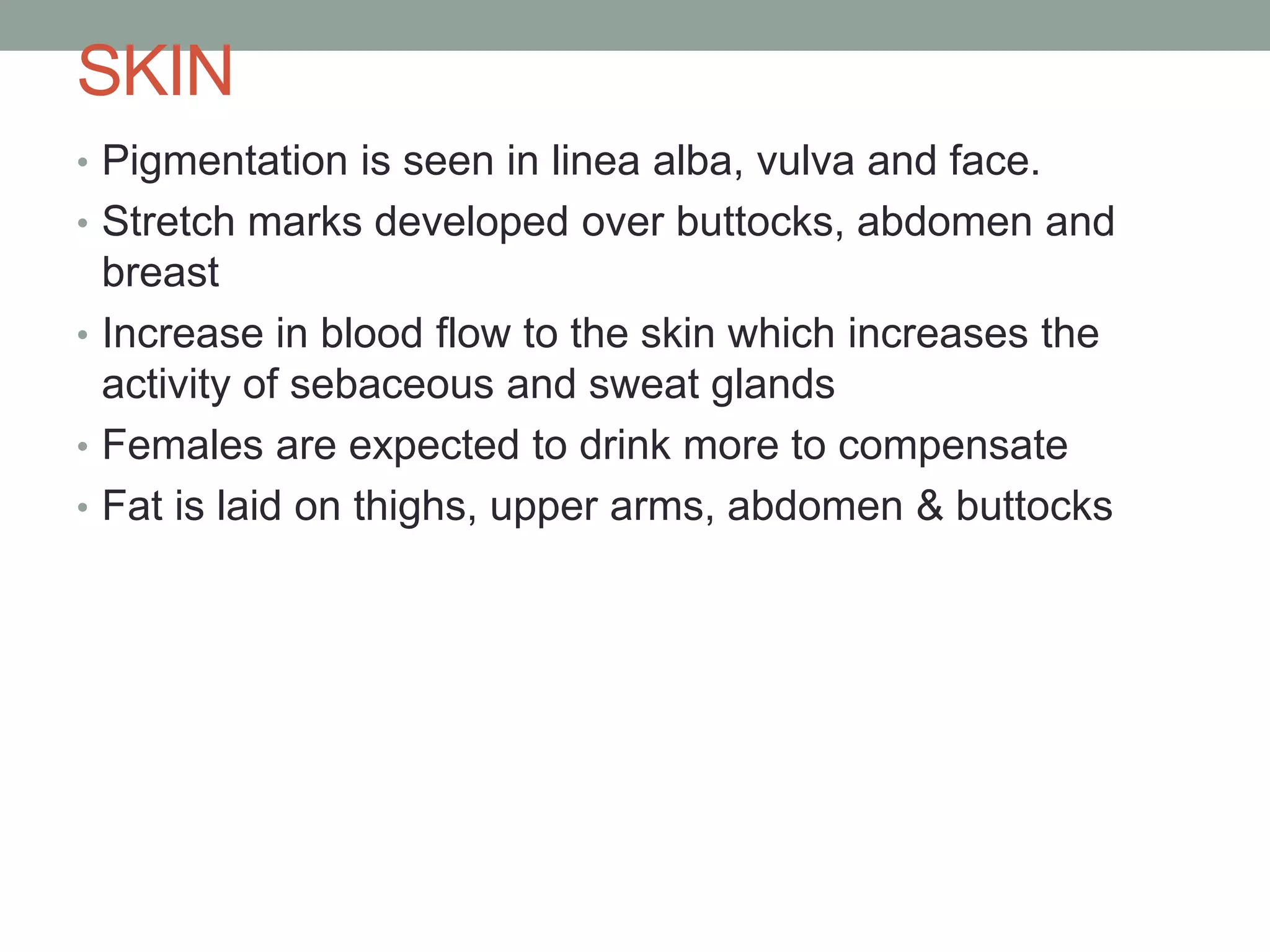 SKIN

• Pigmentation is seen in linea alba, vulva and face.
• Stretch marks developed over buttocks, abdomen and breast
• Increase in blood flow to the skin which increases the activity of sebaceous and sweat glands
• Females are expected to drink more to compensate
• Fat is laid on thighs, upper arms, abdomen & buttocks